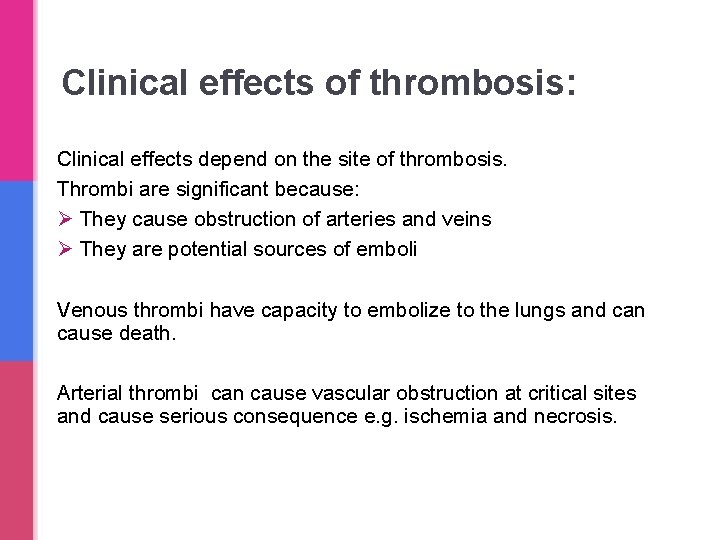 Clinical effects of thrombosis:

Clinical effects depend on the site of thrombosis.
Thrombi are significant because:
➢ They cause obstruction of arteries and veins
➢ They are potential sources of emboli

Venous thrombi have capacity to embolize to the lungs and can cause death.

Arterial thrombi  can cause vascular obstruction at critical sites and cause serious consequence e.g. ischemia and necrosis.